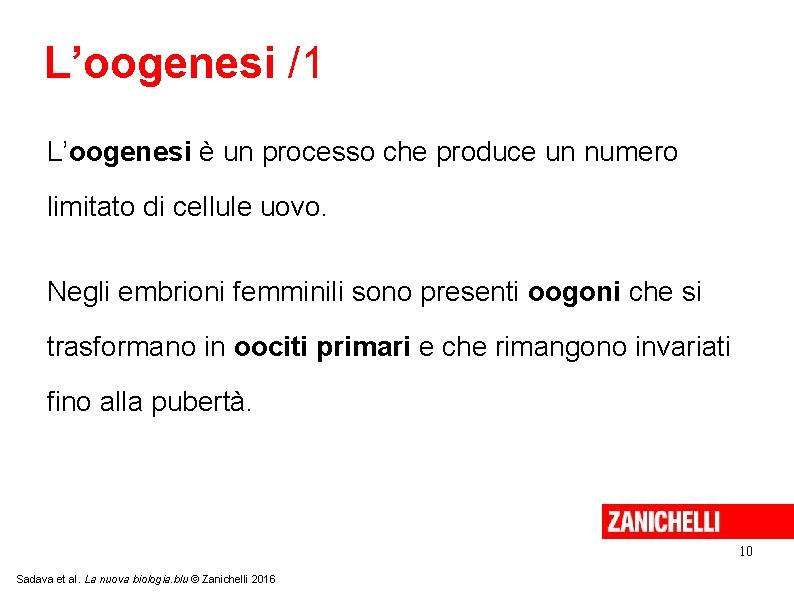 L’oogenesi /1

L’oogenesi è un processo che produce un numero limitato di cellule uovo.

Negli embrioni femminili sono presenti oogoni che si trasformano in oociti primari e che rimangono invariati fino alla pubertà.

ZANICHELLI

10

Sadava et al. La nuova biologia.blu © Zanichelli 2016